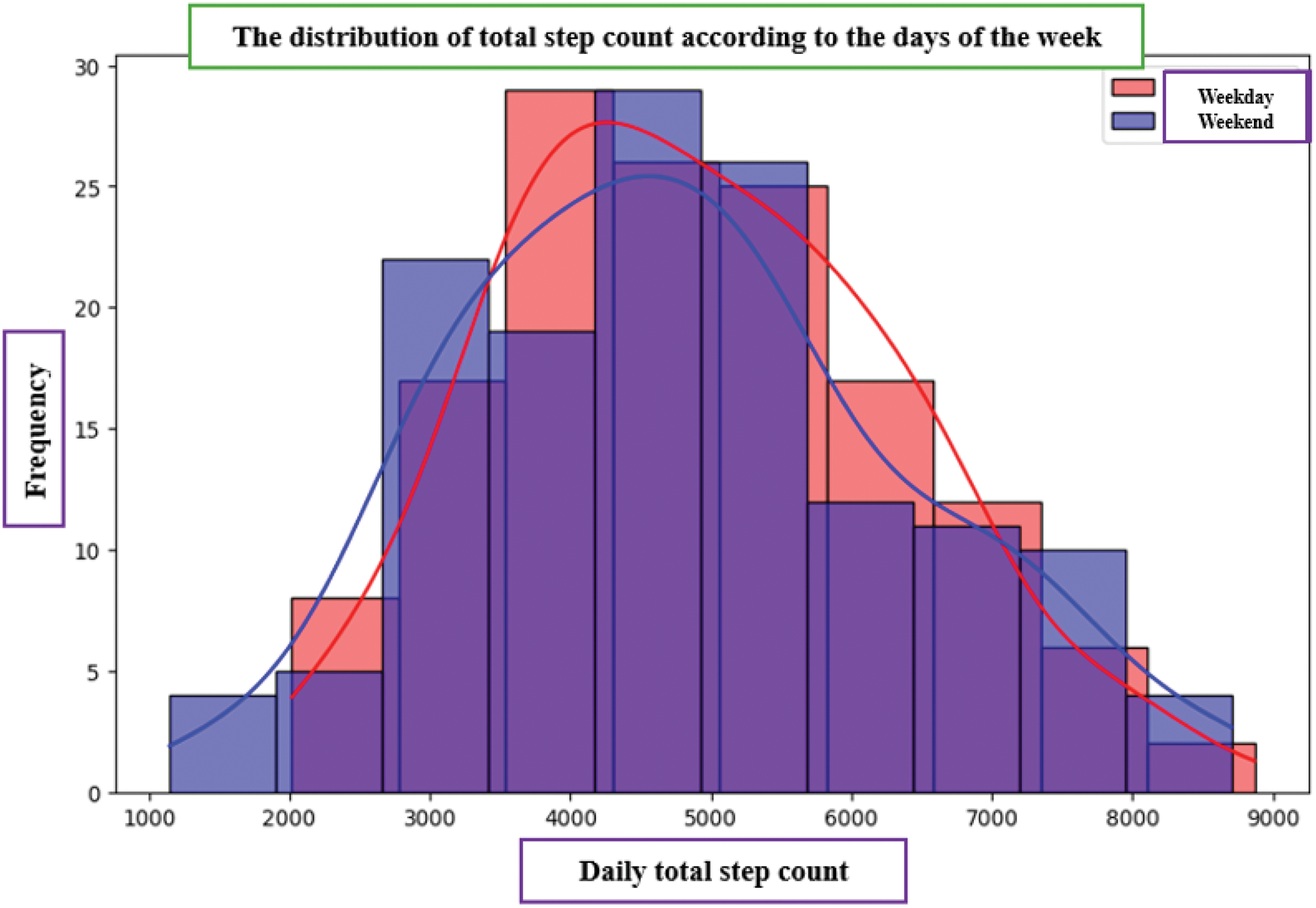 The distribution of total step count according to the days of the week

Weekday
Weekend

Frequency

30
25
20
15
10
5
0

1000 2000 3000 4000 5000 6000 7000 8000 9000

Daily total step count